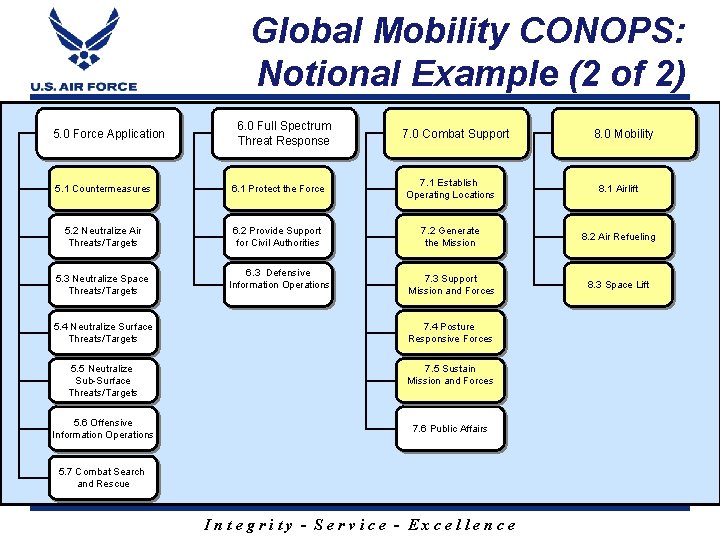 U.S. AIR FORCE

Global Mobility CONOPS: Notional Example (2 of 2)

5.0 Force Application

5.1 Countermeasures

5.2 Neutralize Air Threats/Targets

5.3 Neutralize Space Threats/Targets

5.4 Neutralize Surface Threats/Targets

5.5 Neutralize Sub-Surface Threats/Targets

5.6 Offensive Information Operations

5.7 Combat Search and Rescue

6.0 Full Spectrum Threat Response

6.1 Protect the Force

6.2 Provide Support for Civil Authorities

6.3 Defensive Information Operations

7.0 Combat Support

7.1 Establish Operating Locations

7.2 Generate the Mission

7.3 Support Mission and Forces

7.4 Posture Responsive Forces

7.5 Sustain Mission and Forces

7.6 Public Affairs

8.0 Mobility

8.1 Airlift

8.2 Air Refueling

8.3 Space Lift

Integrity - Service - Excellence